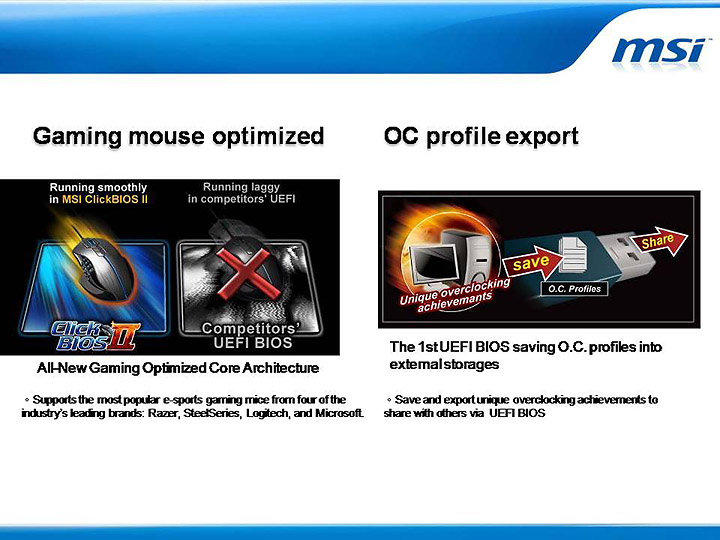 msi

Gaming mouse optimized

Running smoothly in MSI ClickBIOS II

Running laggy in competitors' UEFI

Click BIOS II

Competitors' UEFI BIOS

All-New Gaming Optimized Core Architecture

◦ Supports the most popular e-sports gaming mice from four of the industry's leading brands: Razer, SteelSeries, Logitech, and Microsoft.

OC profile export

Unique overclocking achievemants

save

O.C. Profiles

Share

The 1st UEFI BIOS saving O.C. profiles into external storages

◦ Save and export unique overclocking achievements to share with others via UEFI BIOS